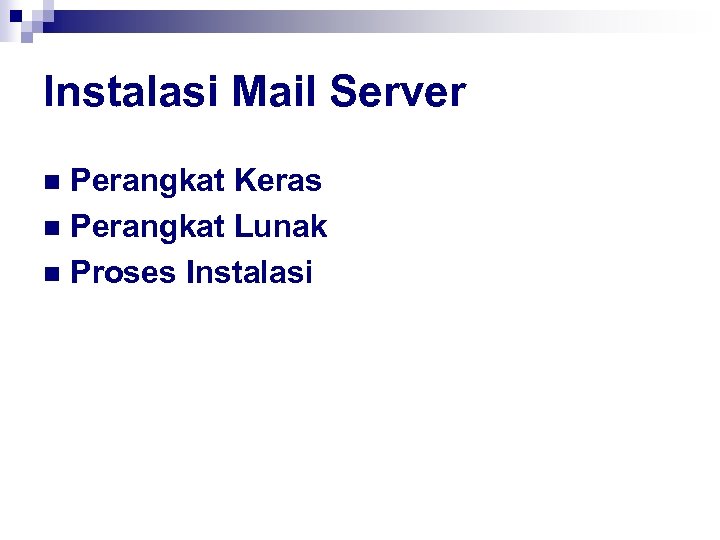 Instalasi Mail Server

- Perangkat Keras
- Perangkat Lunak
- Proses Instalasi